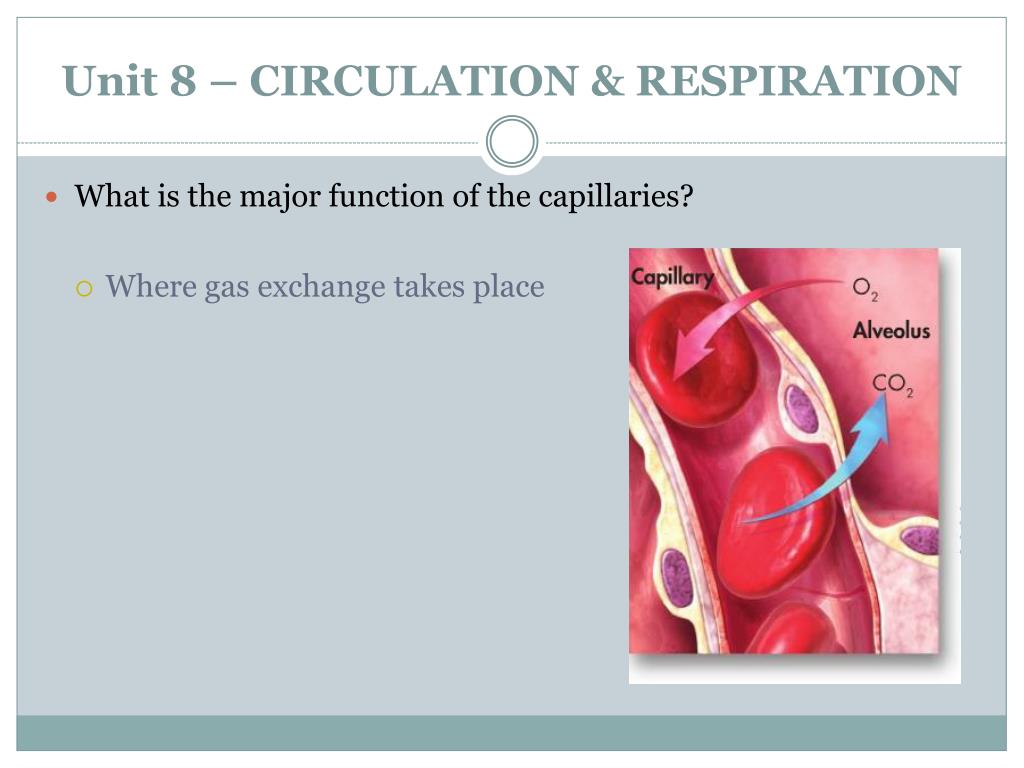 Unit 8 – CIRCULATION & RESPIRATION

What is the major function of the capillaries?

Where gas exchange takes place

Capillary
$O_2$
Alveolus
$CO_2$